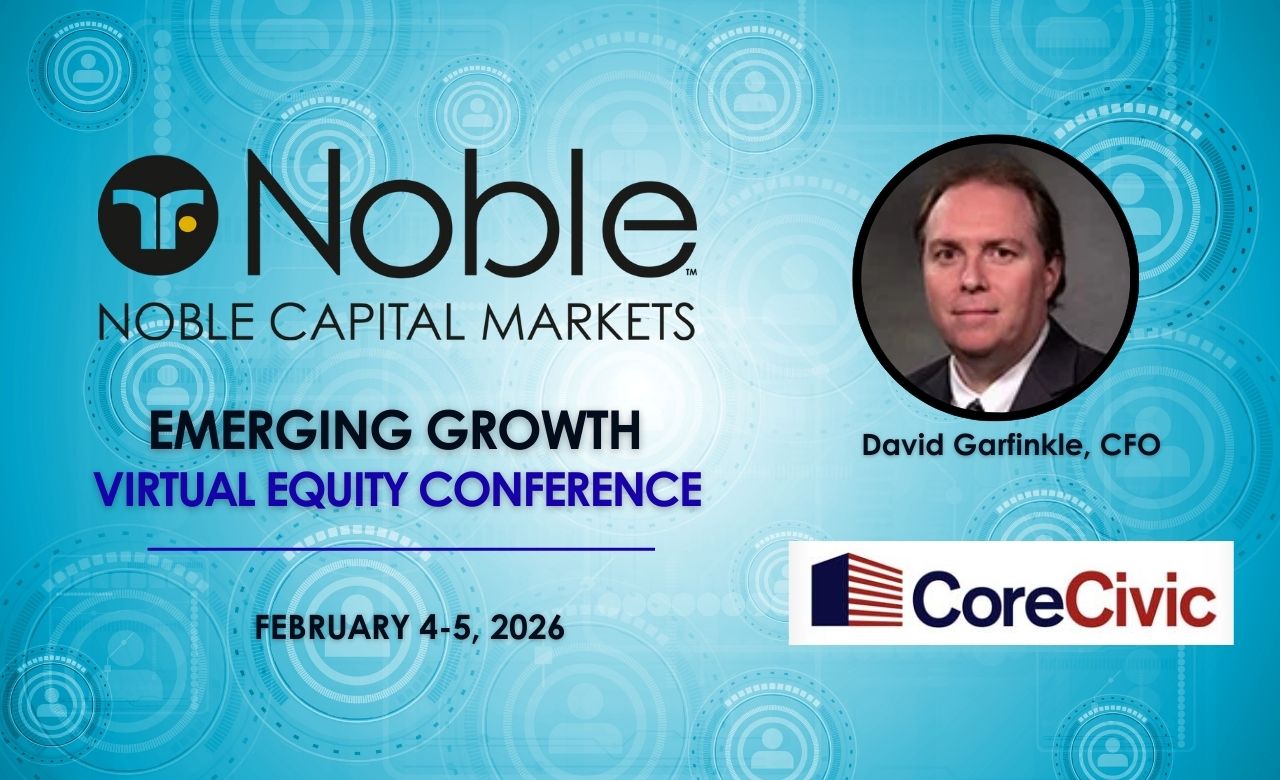 Noble™
NOBLE CAPITAL MARKETS

EMERGING GROWTH
VIRTUAL EQUITY CONFERENCE

FEBRUARY 4-5, 2026

David Garfinkle, CFO

CoreCivic